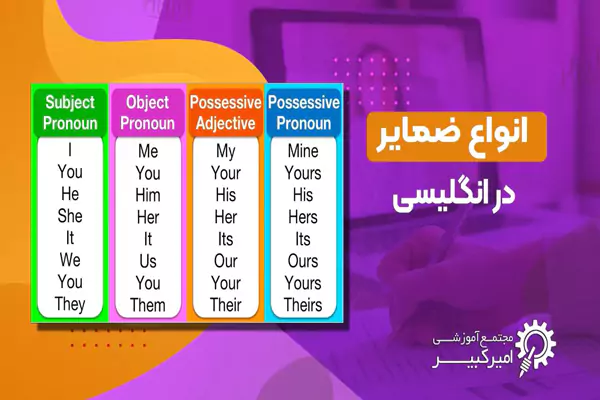 | Subject Pronoun | Object Pronoun | Possessive Adjective | Possessive Pronoun |
|---|---|---|---|
| I | Me | My | Mine |
| You | You | Your | Yours |
| He | Him | His | His |
| She | Her | Her | Hers |
| It | It | Its | Its |
| We | Us | Our | Ours |
| You | You | Your | Yours |
| They | Them | Their | Theirs |

انواع ضمایر

در انگلیسی

مجتمع آموزشی
امیرکبیر